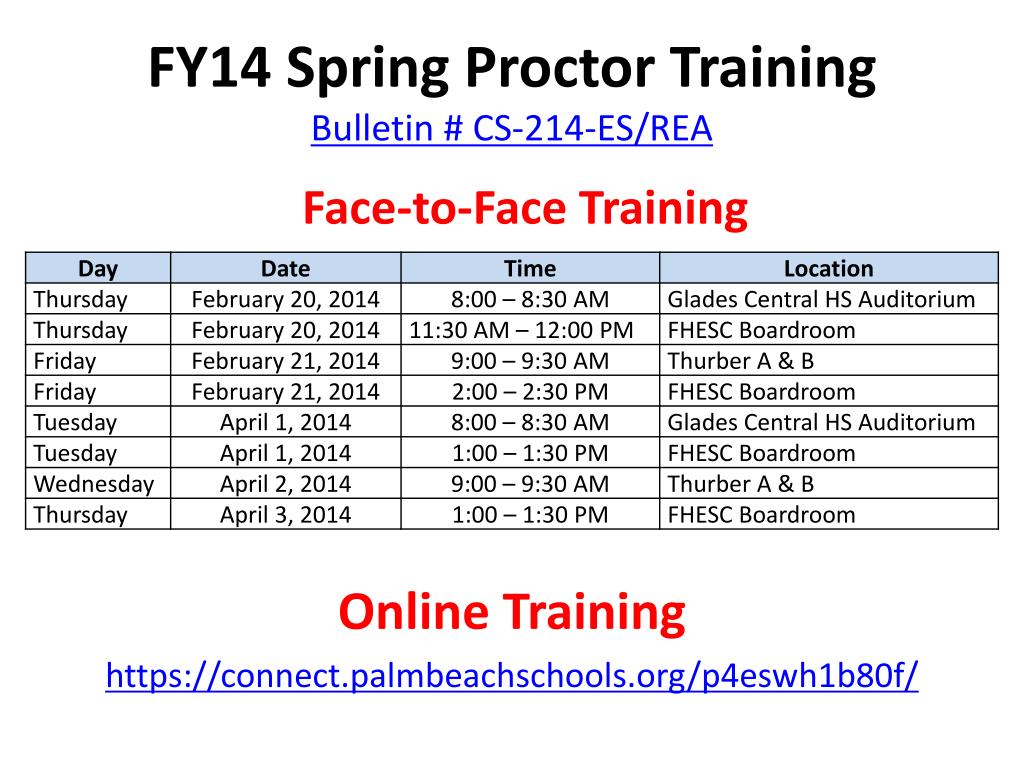 FY14 Spring Proctor Training

Bulletin # CS-214-ES/REA

Face-to-Face Training

| Day | Date | Time | Location |
|---|---|---|---|
| Thursday | February 20, 2014 | 8:00 – 8:30 AM | Glades Central HS Auditorium |
| Thursday | February 20, 2014 | 11:30 AM – 12:00 PM | FHESC Boardroom |
| Friday | February 21, 2014 | 9:00 – 9:30 AM | Thurber A & B |
| Friday | February 21, 2014 | 2:00 – 2:30 PM | FHESC Boardroom |
| Tuesday | April 1, 2014 | 8:00 – 8:30 AM | Glades Central HS Auditorium |
| Tuesday | April 1, 2014 | 1:00 – 1:30 PM | FHESC Boardroom |
| Wednesday | April 2, 2014 | 9:00 – 9:30 AM | Thurber A & B |
| Thursday | April 3, 2014 | 1:00 – 1:30 PM | FHESC Boardroom |

Online Training

https://connect.palmbeachschools.org/p4eswh1b80f/